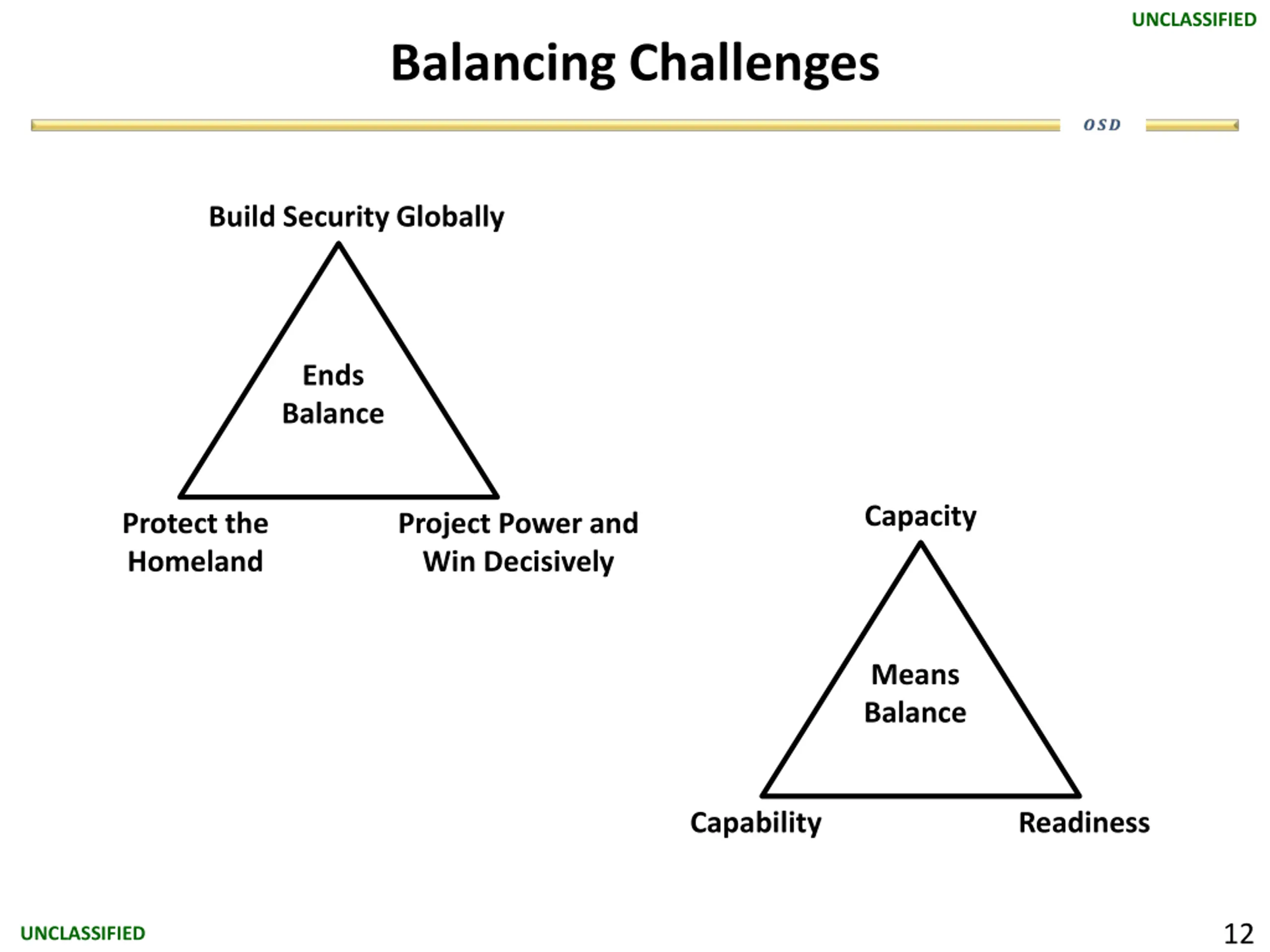 UNCLASSIFIED

Balancing Challenges

OSD

Build Security Globally

Ends Balance

Protect the Homeland

Project Power and Win Decisively

Capacity

Means Balance

Capability

Readiness

UNCLASSIFIED

12